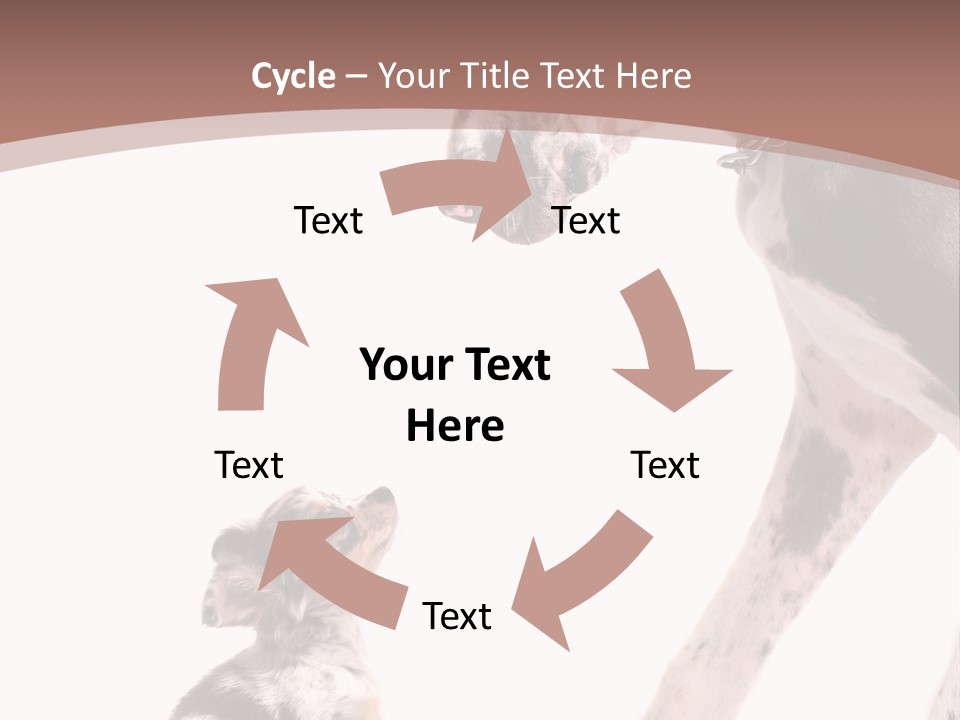 Cycle – Your Title Text Here

Text

Text

Your Text Here

Text

Text

Text